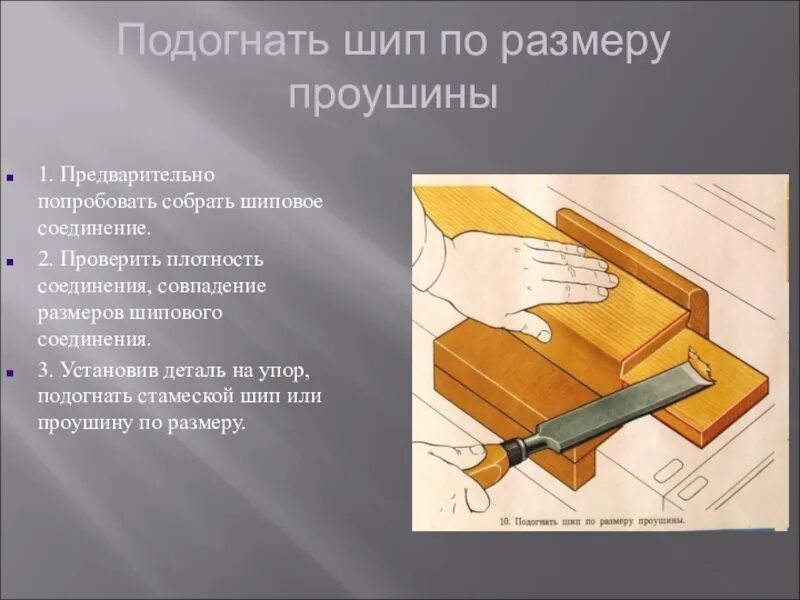 Подогнать шип по размеру проушины

1. Предварительно попробовать собрать шиповое соединение.

2. Проверить плотность соединения, совпадение размеров шипового соединения.

3. Установив деталь на упор, подогнать стамеской шип или проушину по размеру.

10. Подогнать шип по размеру проушины.